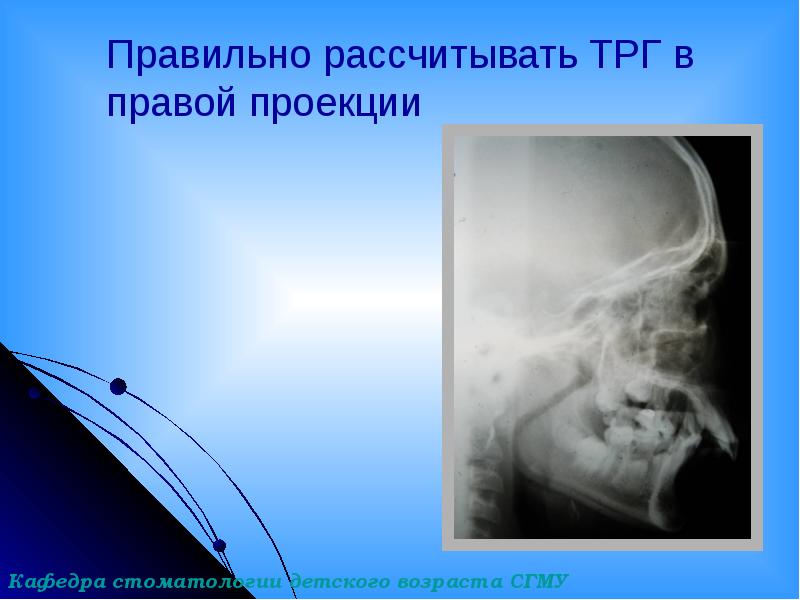 Правильно рассчитывать ТРГ в правой проекции

Кафедра стоматологии детского возраста СГМУ